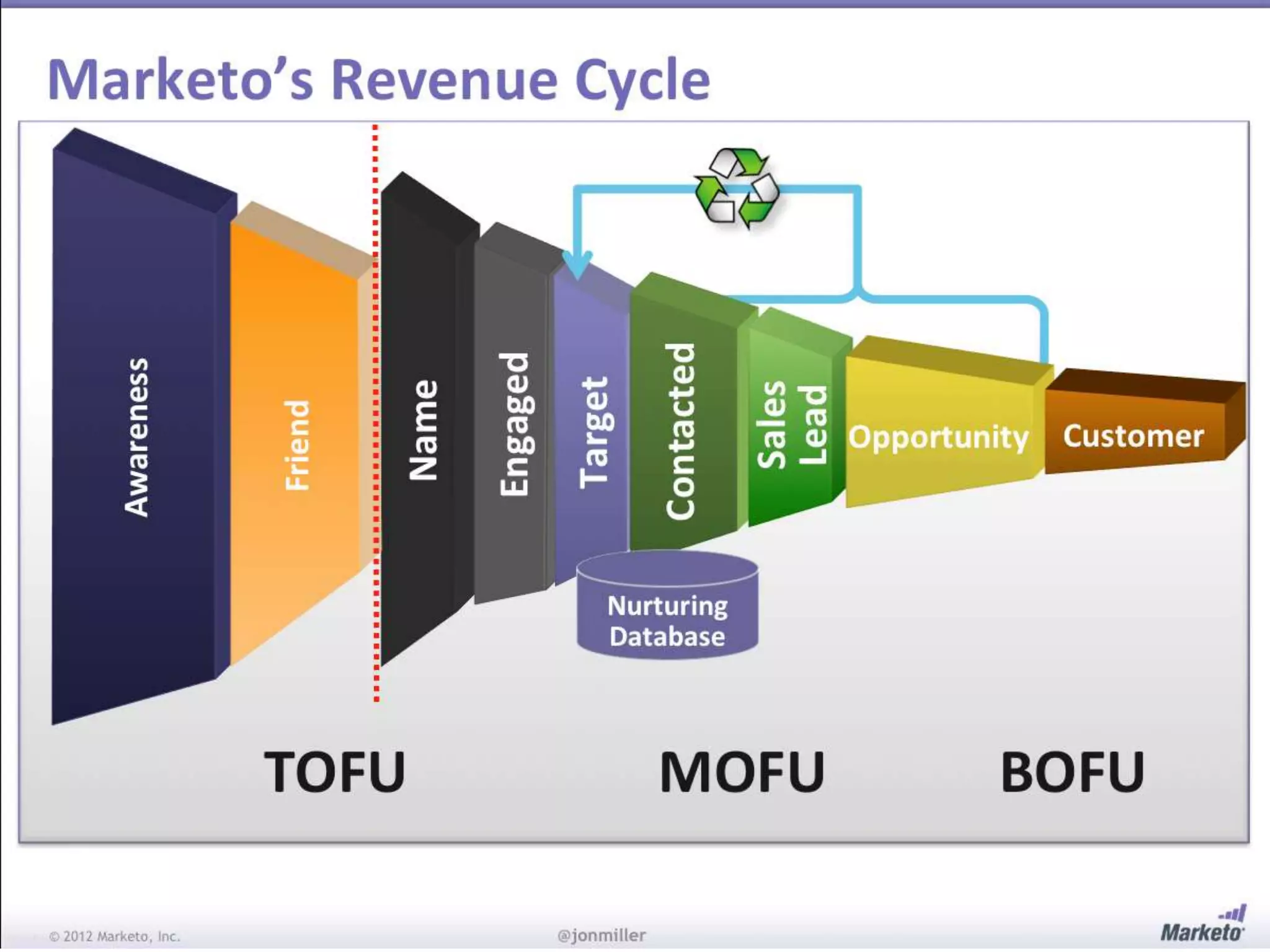 Marketo's Revenue Cycle

Awareness
Friend
Name
Engaged
Target
Contacted
Sales Lead
Opportunity
Customer

Nurturing Database

TOFU
MOFU
BOFU

© 2012 Marketo, Inc.
@jonmiller
Marketo